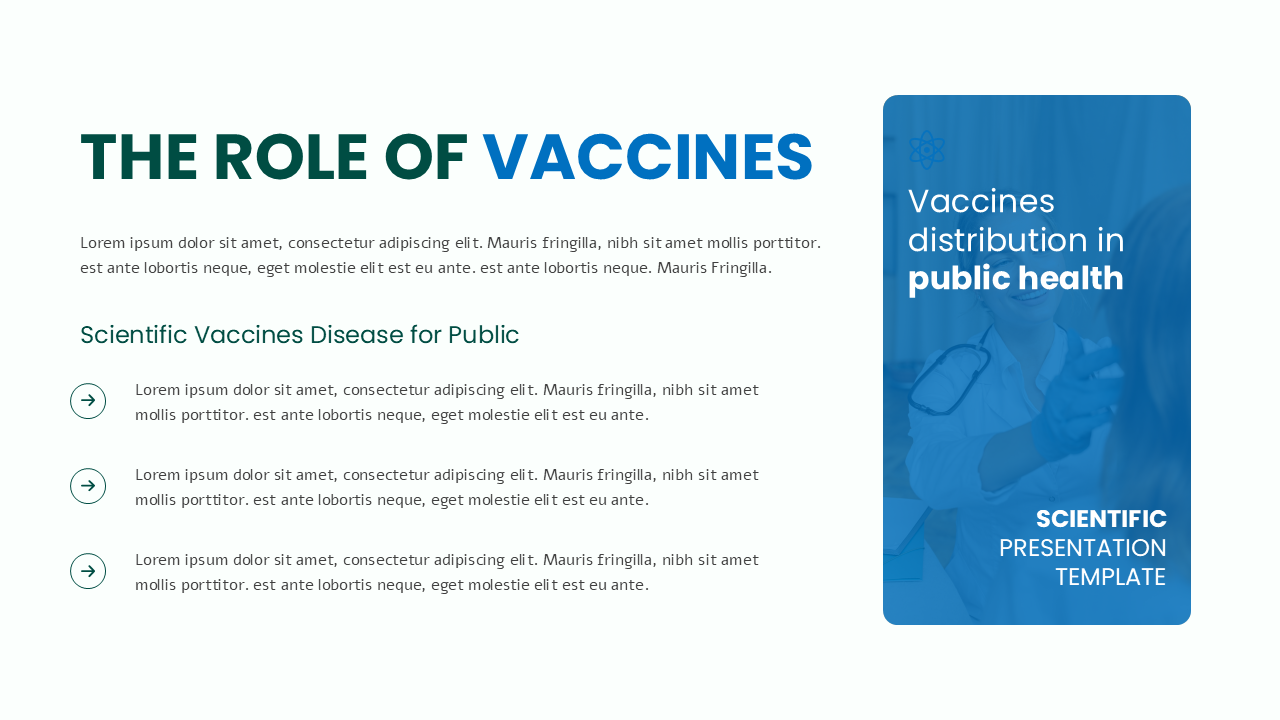 THE ROLE OF VACCINES

Lorem ipsum dolor sit amet, consectetur adipiscing elit. Mauris fringilla, nibh sit amet mollis porttitor. est ante lobortis neque, eget molestie elit est eu ante. est ante lobortis neque. Mauris Fringilla.

Scientific Vaccines Disease for Public

Lorem ipsum dolor sit amet, consectetur adipiscing elit. Mauris fringilla, nibh sit amet mollis porttitor. est ante lobortis neque, eget molestie elit est eu ante.

Lorem ipsum dolor sit amet, consectetur adipiscing elit. Mauris fringilla, nibh sit amet mollis porttitor. est ante lobortis neque, eget molestie elit est eu ante.

Lorem ipsum dolor sit amet, consectetur adipiscing elit. Mauris fringilla, nibh sit amet mollis porttitor. est ante lobortis neque, eget molestie elit est eu ante.

Vaccines distribution in public health

SCIENTIFIC PRESENTATION TEMPLATE